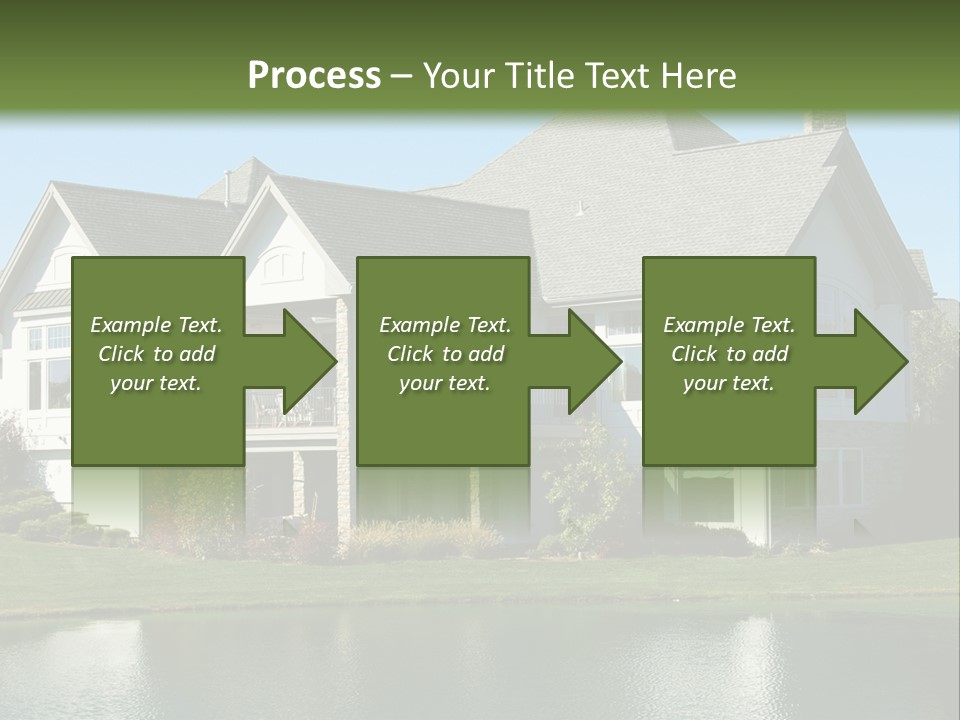 Process – Your Title Text Here

Example Text. Click to add your text.

Example Text. Click to add your text.

Example Text. Click to add your text.